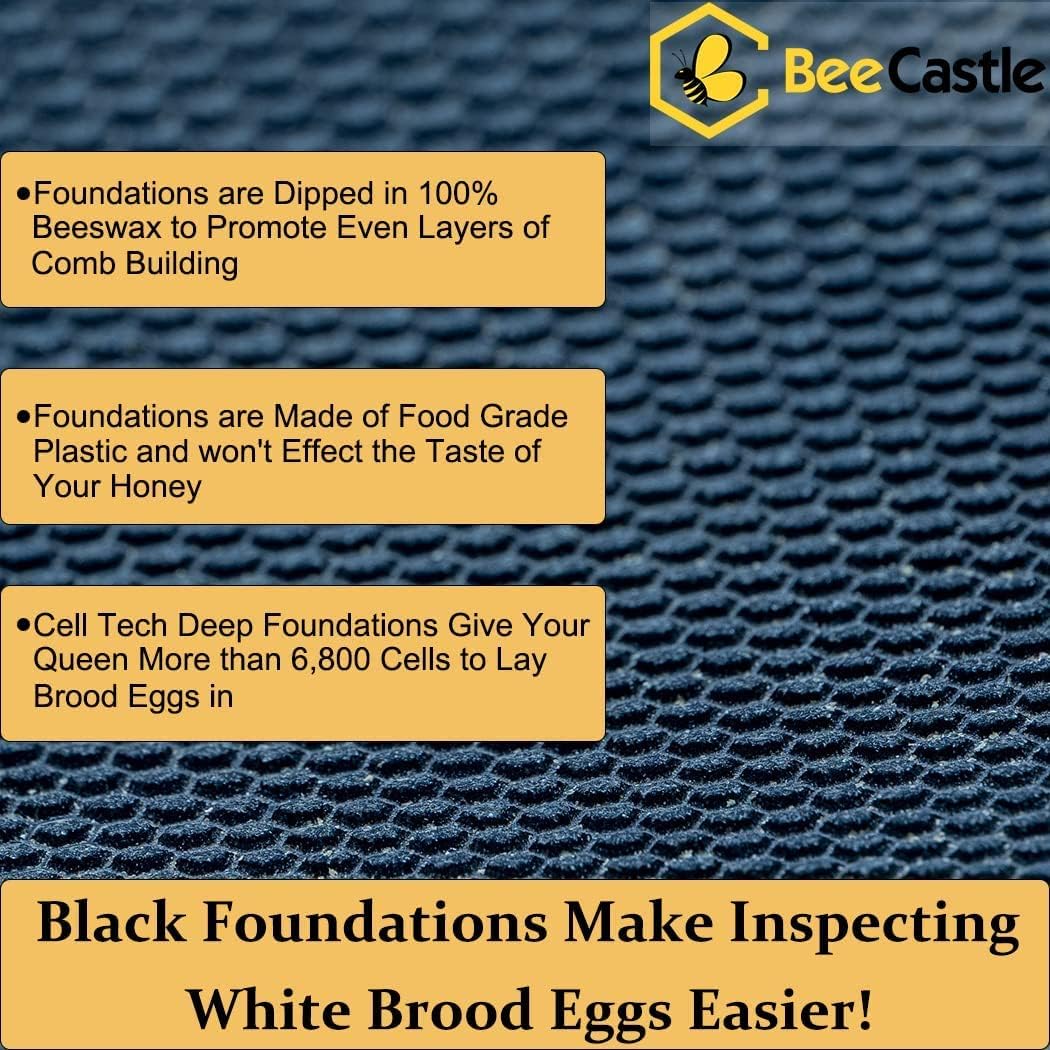 BeeCastle

•Foundations are Dipped in 100% Beeswax to Promote Even Layers of Comb Building

•Foundations are Made of Food Grade Plastic and won't Effect the Taste of Your Honey

•Cell Tech Deep Foundations Give Your Queen More than 6,800 Cells to Lay Brood Eggs in

Black Foundations Make Inspecting White Brood Eggs Easier!